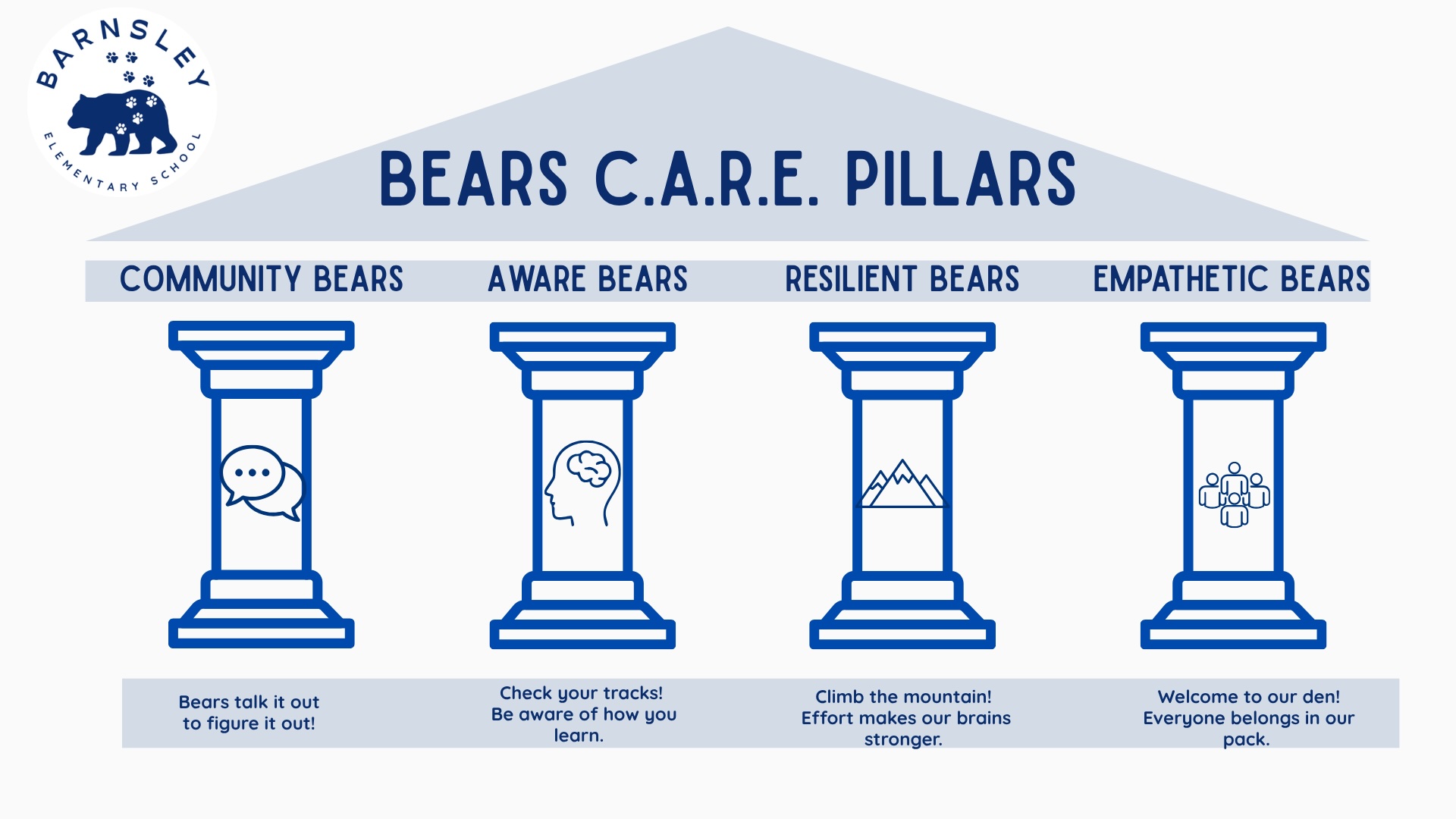 BARNSLEY
ELEMENTARY SCHOOL

BEARS C.A.R.E. PILLARS

COMMUNITY BEARS

AWARE BEARS

RESILIENT BEARS

EMPATHETIC BEARS

Bears talk it out to figure it out!

Check your tracks! Be aware of how you learn.

Climb the mountain! Effort makes our brains stronger.

Welcome to our den! Everyone belongs in our pack.